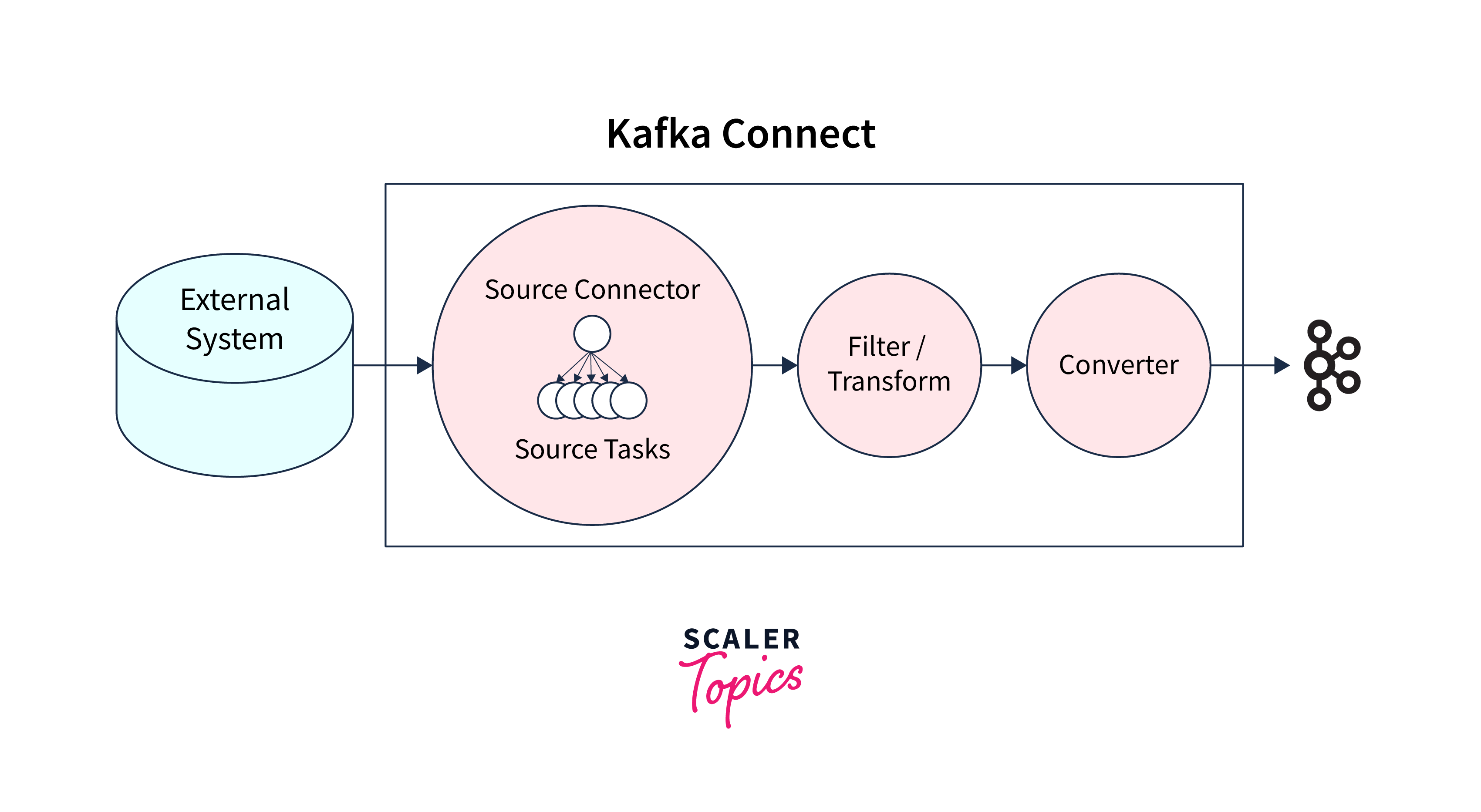 Kafka Connect

External System

Source Connector

Source Tasks

Filter / Transform

Converter

SCALER
Topics